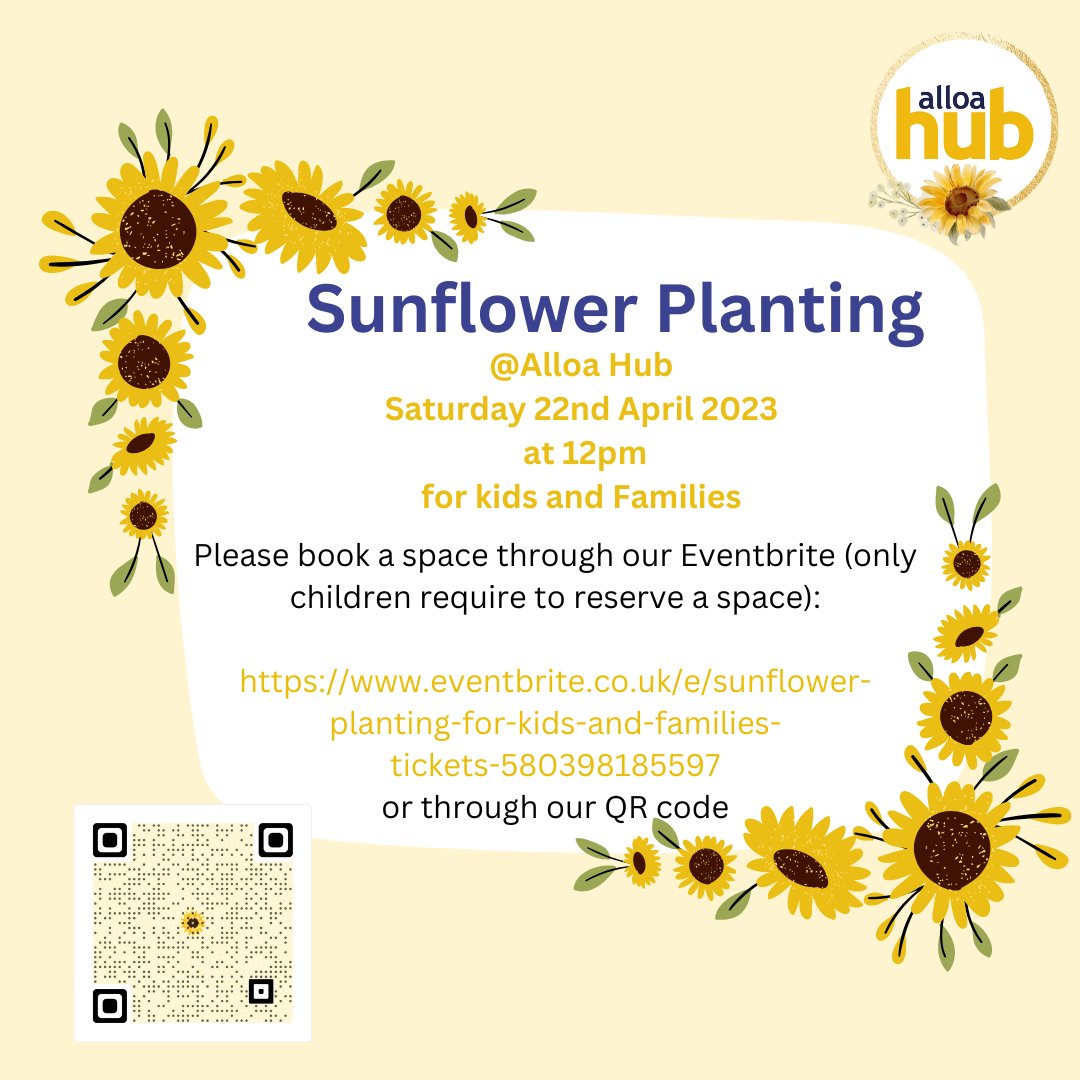 alloa hub

Sunflower Planting

@Alloa Hub
Saturday 22nd April 2023
at 12pm
for kids and Families

Please book a space through our Eventbrite (only children require to reserve a space):

https://www.eventbrite.co.uk/e/sunflower-planting-for-kids-and-families-tickets-580398185597
or through our QR code